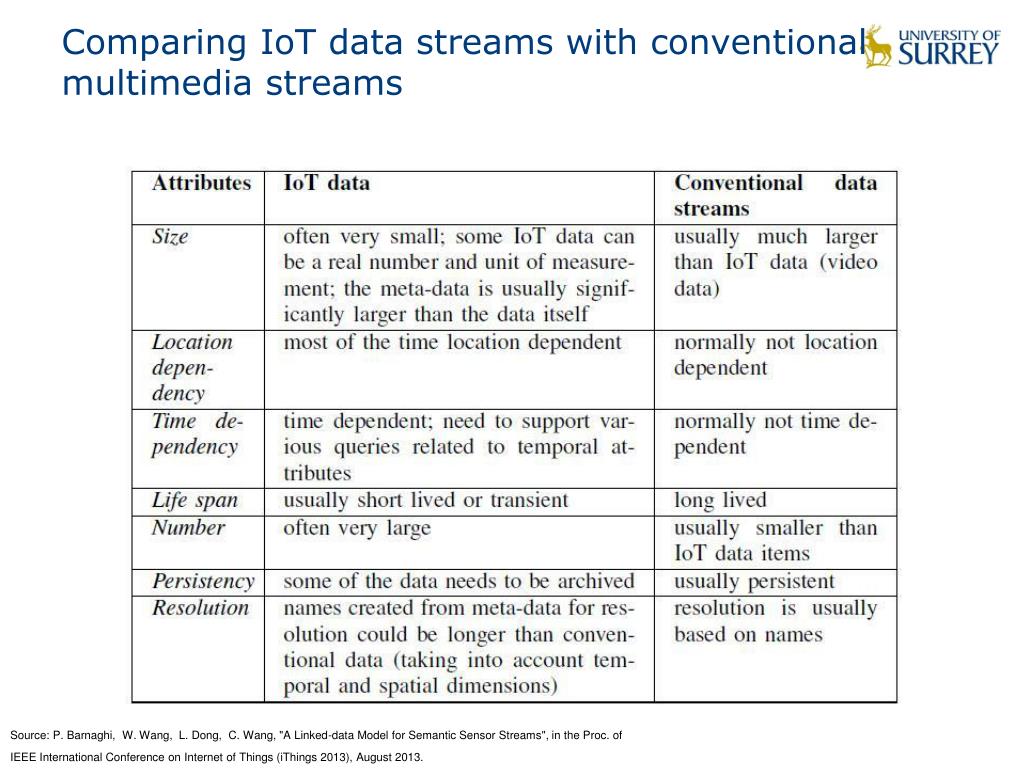 Comparing IoT data streams with conventional multimedia streams

UNIVERSITY OF SURREY

| Attributes | IoT data | Conventional data streams |
|---|---|---|
| Size | often very small; some IoT data can be a real number and unit of measurement; the meta-data is usually significantly larger than the data itself | usually much larger than IoT data (video data) |
| Location dependency | most of the time location dependent | normally not location dependent |
| Time dependency | time dependent; need to support various queries related to temporal attributes | normally not time dependent |
| Life span | usually short lived or transient | long lived |
| Number | often very large | usually smaller than IoT data items |
| Persistency | some of the data needs to be archived | usually persistent |
| Resolution | names created from meta-data for resolution could be longer than conventional data (taking into account temporal and spatial dimensions) | resolution is usually based on names |

Source: P. Barnaghi, W. Wang, L. Dong, C. Wang, "A Linked-data Model for Semantic Sensor Streams", in the Proc. of IEEE International Conference on Internet of Things (iThings 2013), August 2013.